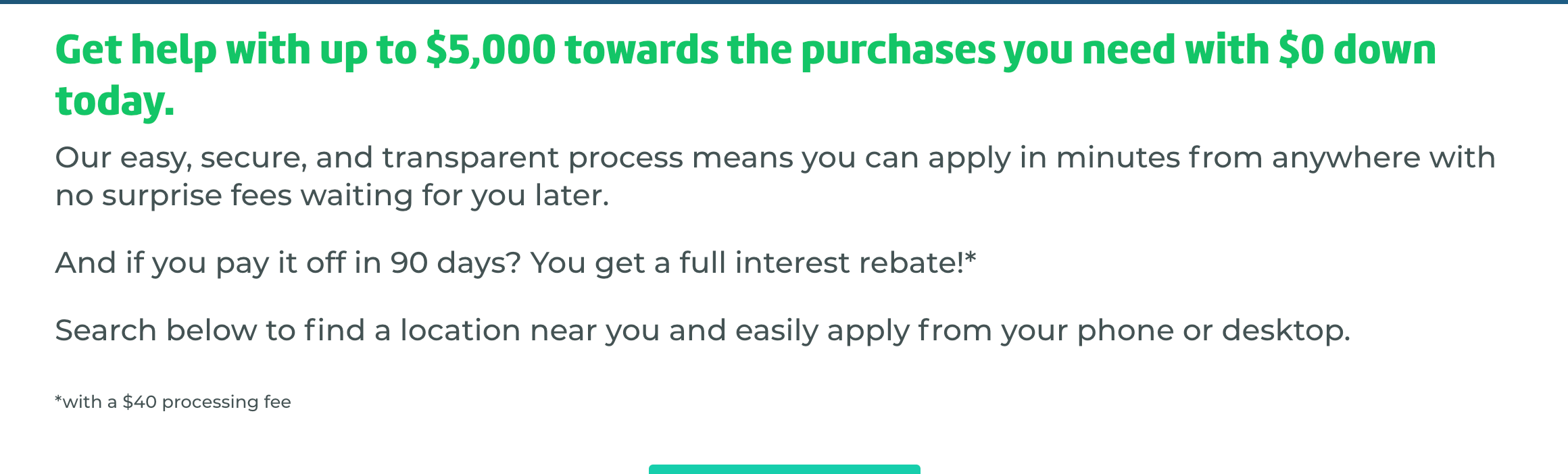 Get help with up to \$5,000 towards the purchases you need with \$0 down today.

Our easy, secure, and transparent process means you can apply in minutes from anywhere with no surprise fees waiting for you later.

And if you pay it off in 90 days? You get a full interest rebate!*

Search below to find a location near you and easily apply from your phone or desktop.

*with a \$40 processing fee